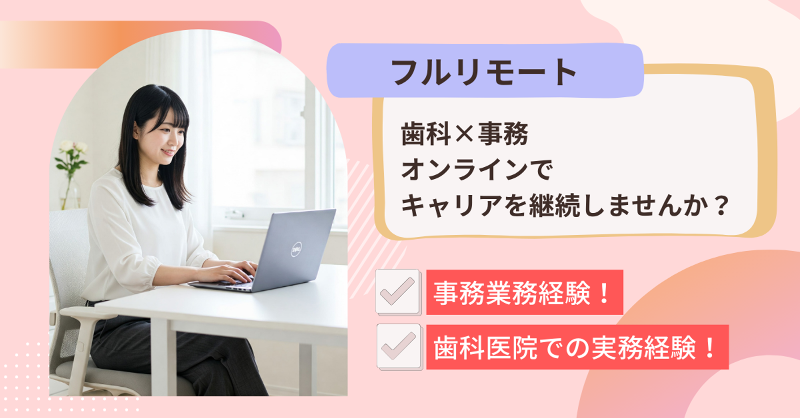 フルリモート

歯科×事務
オンラインで
キャリアを継続しませんか？

事務業務経験！

歯科医院での実務経験！